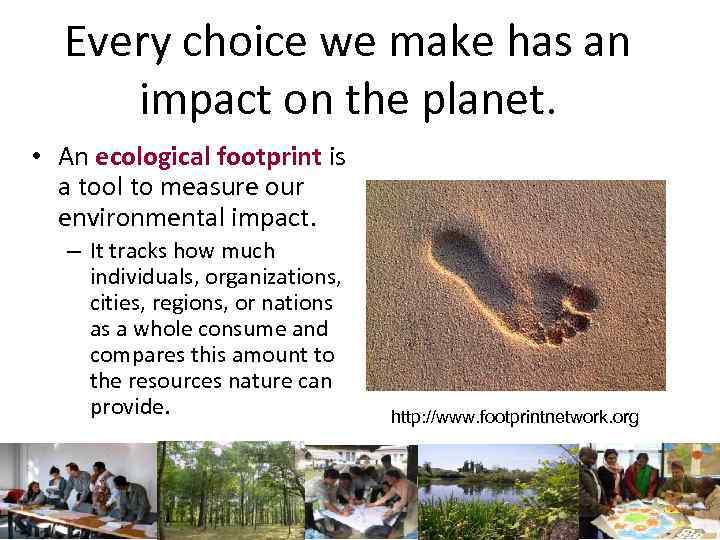 Every choice we make has an impact on the planet.

• An ecological footprint is a tool to measure our environmental impact.
– It tracks how much individuals, organizations, cities, regions, or nations as a whole consume and compares this amount to the resources nature can provide.

http://www.footprintnetwork.org